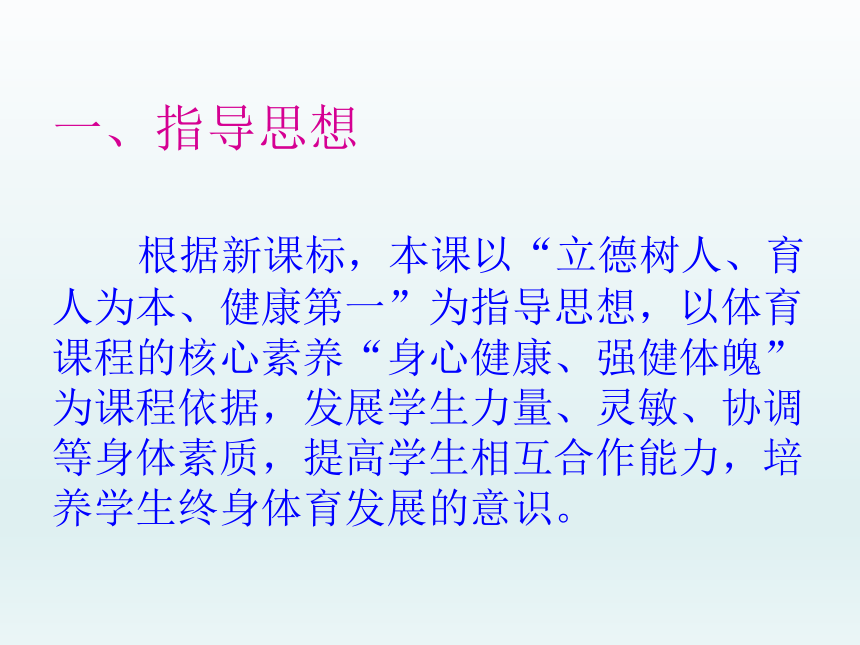 一、指导思想

根据新课标，本课以“立德树人、育人为本、健康第一”为指导思想，以体育课程的核心素养“身心健康、强健体魄”为课程依据，发展学生力量、灵敏、协调等身体素质，提高学生相互合作能力，培养学生终身体育发展的意识。